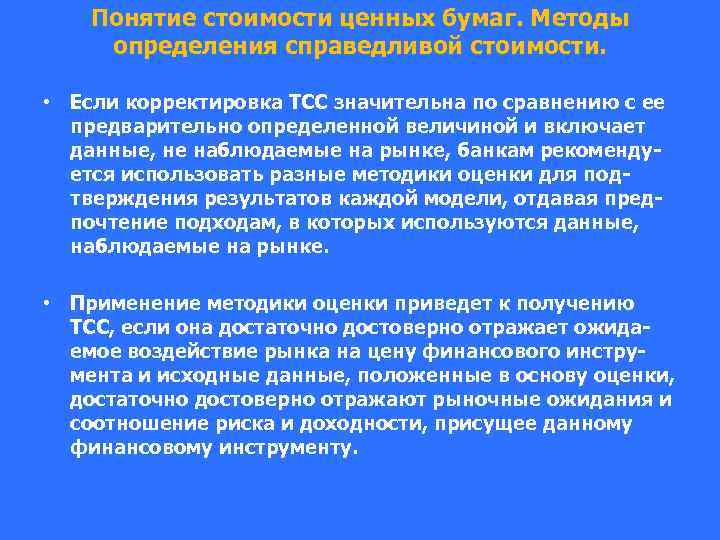 Понятие стоимости ценных бумаг. Методы определения справедливой стоимости.

• Если корректировка ТСС значительна по сравнению с ее предварительно определенной величиной и включает данные, не наблюдаемые на рынке, банкам рекомендуется использовать разные методики оценки для подтверждения результатов каждой модели, отдавая предпочтение подходам, в которых используются данные, наблюдаемые на рынке.

• Применение методики оценки приведет к получению ТСС, если она достаточно достоверно отражает ожидаемое воздействие рынка на цену финансового инструмента и исходные данные, положенные в основу оценки, достаточно достоверно отражают рыночные ожидания и соотношение риска и доходности, присущее данному финансовому инструменту.